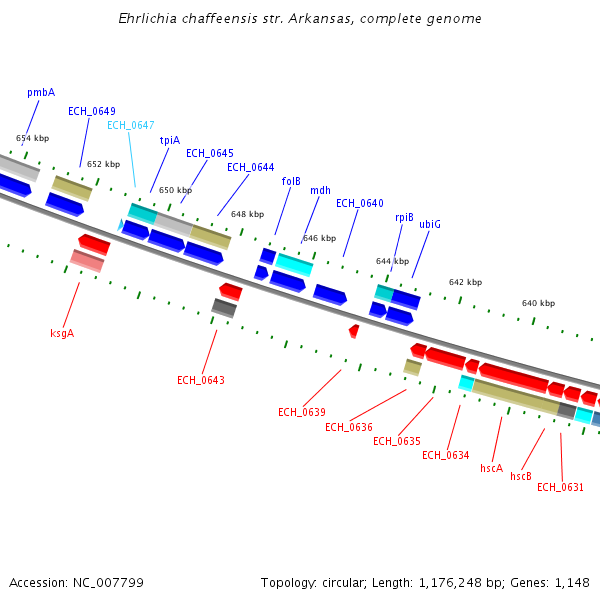 Ehrlichia chaffeensis str. Arkansas, complete genome

pmbA
ECH_0649
ECH_0647
tpiA
ECH_0645
ECH_0644
folB
mdh
ECH_0640
rpiB
ubiG

654 kbp
652 kbp
650 kbp
648 kbp
646 kbp
644 kbp
642 kbp
640 kbp

ksgA
ECH_0643
ECH_0639
ECH_0636
ECH_0635
ECH_0634
hscA
hscB
ECH_0631

Accession: NC_007799

Topology: circular; Length: 1,176,248 bp; Genes: 1,148